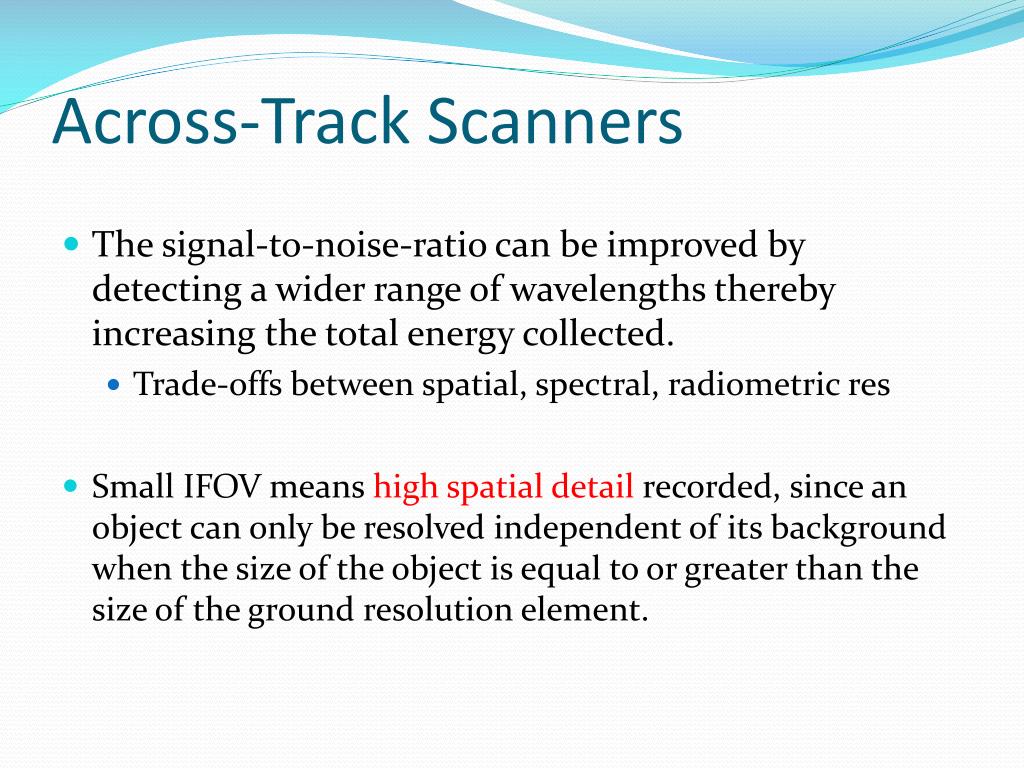 Across-Track Scanners

The signal-to-noise-ratio can be improved by detecting a wider range of wavelengths thereby increasing the total energy collected.

Trade-offs between spatial, spectral, radiometric res

Small IFOV means high spatial detail recorded, since an object can only be resolved independent of its background when the size of the object is equal to or greater than the size of the ground resolution element.